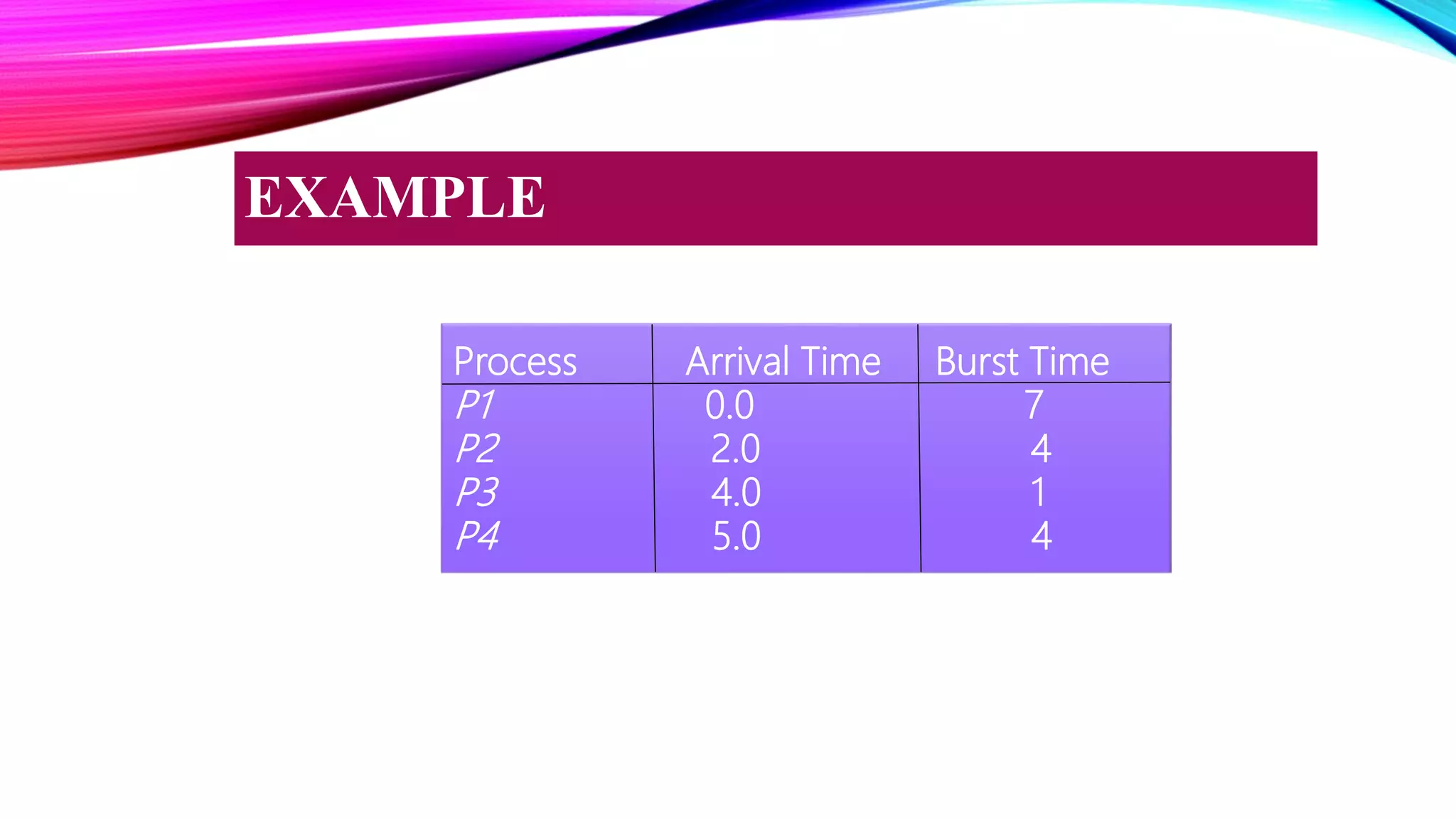 EXAMPLE

| Process | Arrival Time | Burst Time |
|---|---|---|
| P1 | 0.0 | 7 |
| P2 | 2.0 | 4 |
| P3 | 4.0 | 1 |
| P4 | 5.0 | 4 |